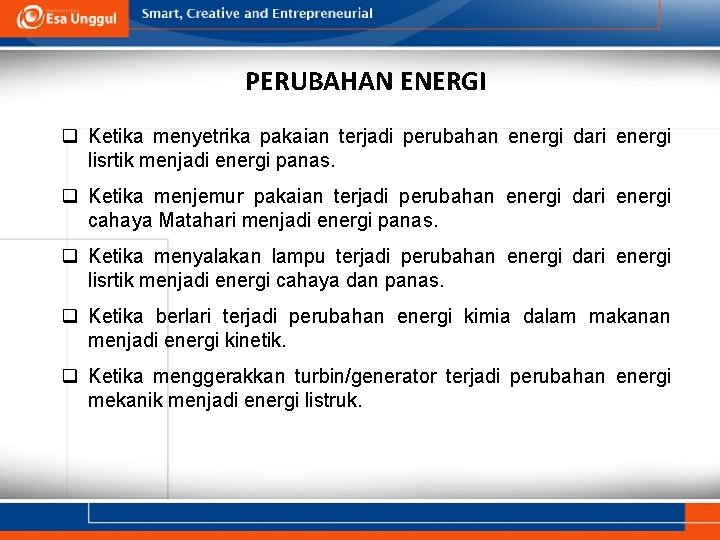 Esa Unggul

Smart, Creative and Entrepreneurial

PERUBAHAN ENERGI

❑ Ketika menyetrika pakaian terjadi perubahan energi dari energi lisrtik menjadi energi panas.

❑ Ketika menjemur pakaian terjadi perubahan energi dari energi cahaya Matahari menjadi energi panas.

❑ Ketika menyalakan lampu terjadi perubahan energi dari energi lisrtik menjadi energi cahaya dan panas.

❑ Ketika berlari terjadi perubahan energi kimia dalam makanan menjadi energi kinetik.

❑ Ketika menggerakkan turbin/generator terjadi perubahan energi mekanik menjadi energi listruk.